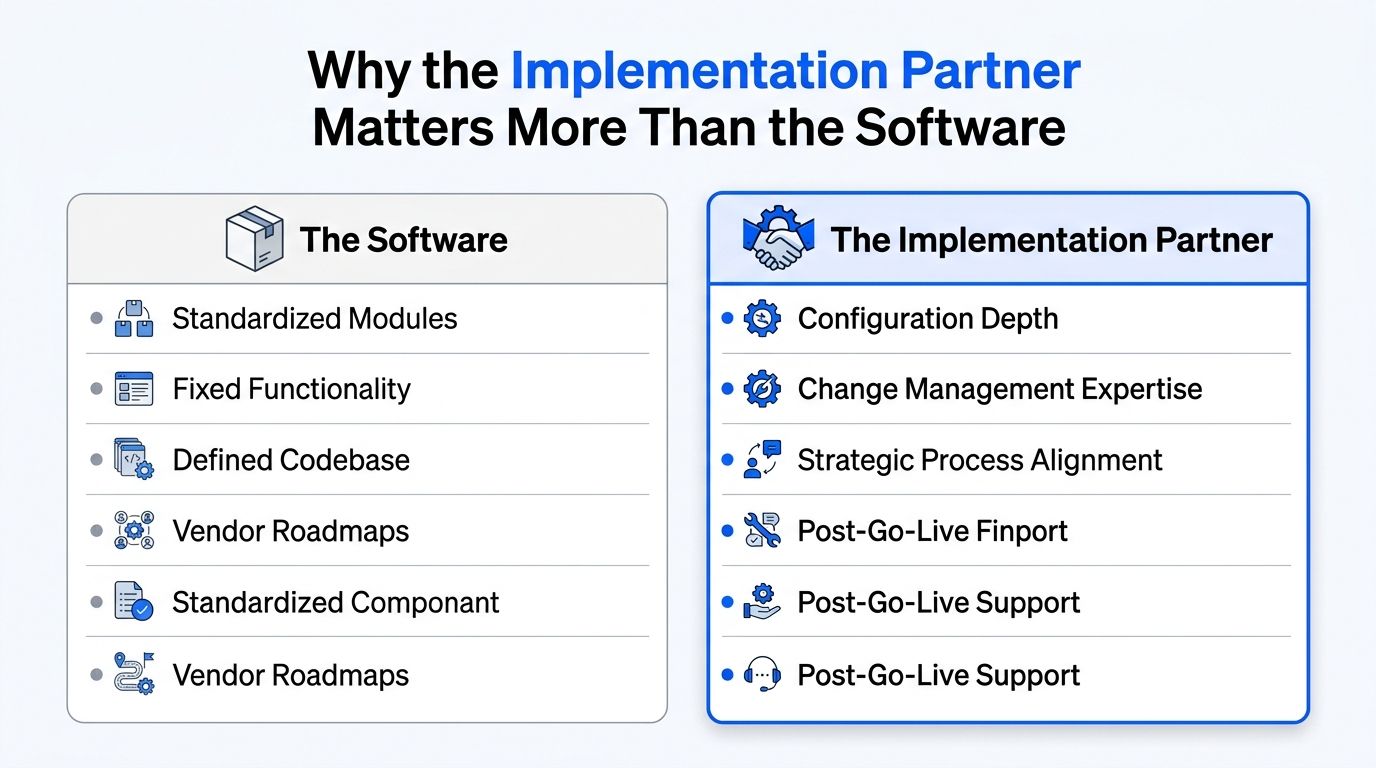 Why the Implementation Partner Matters More Than the Software

The Software

- Standardized Modules
- Fixed Functionality
- Defined Codebase
- Vendor Roadmaps
- Standardized Componant
- Vendor Roadmaps

The Implementation Partner

- Configuration Depth
- Change Management Expertise
- Strategic Process Alignment
- Post-Go-Live Finport
- Post-Go-Live Support
- Post-Go-Live Support